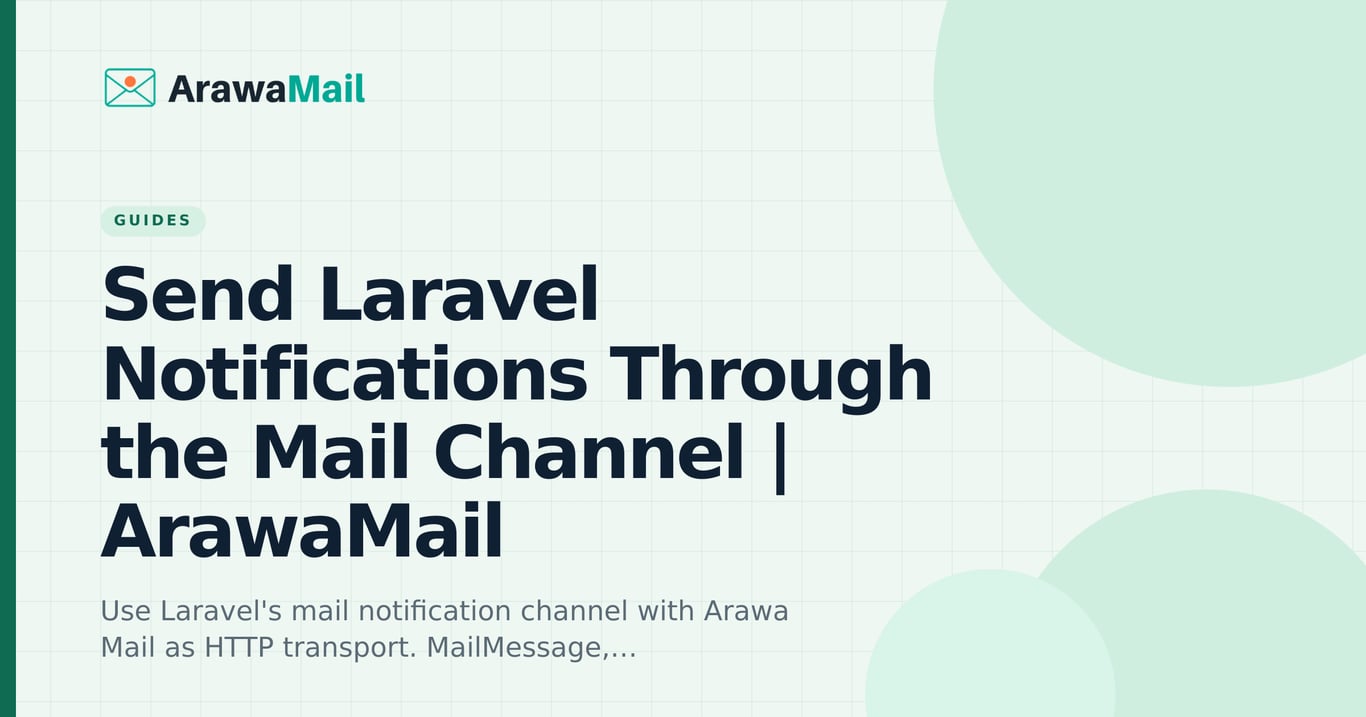 ArawaMail

GUIDES

Send Laravel Notifications Through the Mail Channel | ArawaMail

Use Laravel's mail notification channel with Arawa Mail as HTTP transport. MailMessage,...